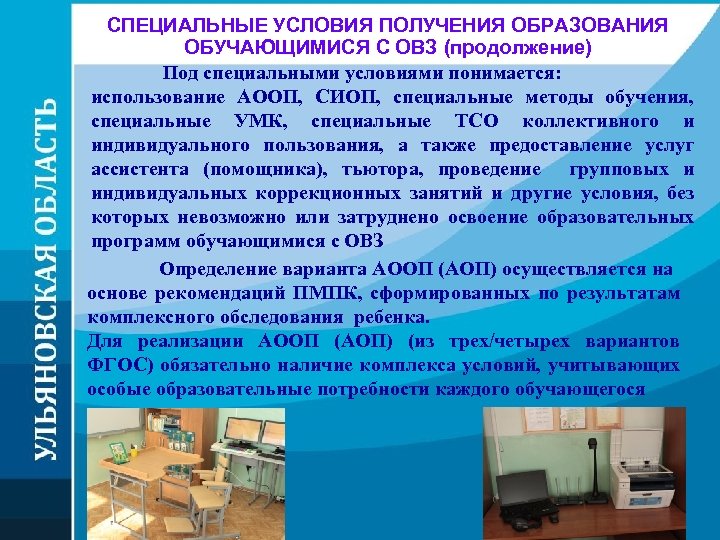 УЛЬЯНОВСКАЯ ОБЛАСТЬ

СПЕЦИАЛЬНЫЕ УСЛОВИЯ ПОЛУЧЕНИЯ ОБРАЗОВАНИЯ ОБУЧАЮЩИМИСЯ С ОВЗ (продолжение)

Под специальными условиями понимается: использование АООП, СИОП, специальные методы обучения, специальные УМК, специальные ТСО коллективного и индивидуального пользования, а также предоставление услуг ассистента (помощника), тьютора, проведение групповых и индивидуальных коррекционных занятий и другие условия, без которых невозможно или затруднено освоение образовательных программ обучающимися с ОВЗ

Определение варианта АООП (АОП) осуществляется на основе рекомендаций ПМПК, сформированных по результатам комплексного обследования ребенка.

Для реализации АООП (АОП) (из трех/четырех вариантов ФГОС) обязательно наличие комплекса условий, учитывающих особые образовательные потребности каждого обучающегося